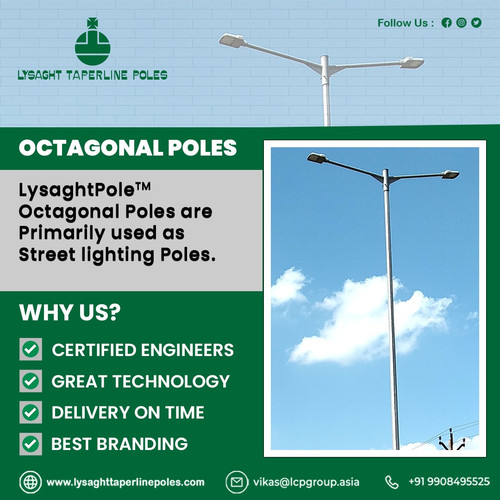 LYSAGHT TAPERLINE POLES

Follow Us :

OCTAGONAL POLES

LysaghtPole™ Octagonal Poles are Primarily used as Street lighting Poles.

WHY US?

CERTIFIED ENGINEERS

GREAT TECHNOLOGY

DELIVERY ON TIME

BEST BRANDING

www.lysaghttaperlinepoles.com

vikas@lcpgroup.asia

+91 9908495525